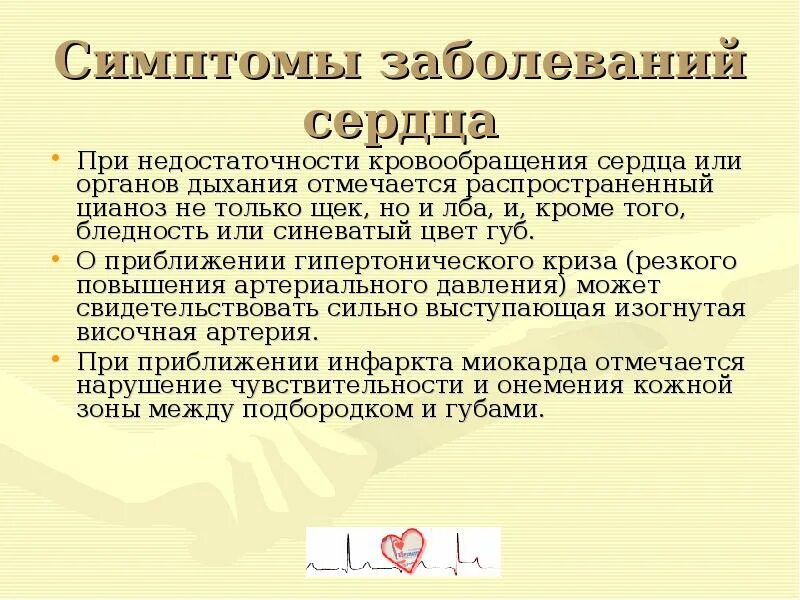 Симптомы заболеваний сердца

• При недостаточности кровообращения сердца или органов дыхания отмечается распространенный цианоз не только щек, но и лба, и, кроме того, бледность или синеватый цвет губ.
• О приближении гипертонического криза (резкого повышения артериального давления) может свидетельствовать сильно выступающая изогнутая височная артерия.
• При приближении инфаркта миокарда отмечается нарушение чувствительности и онемения кожной зоны между подбородком и губами.